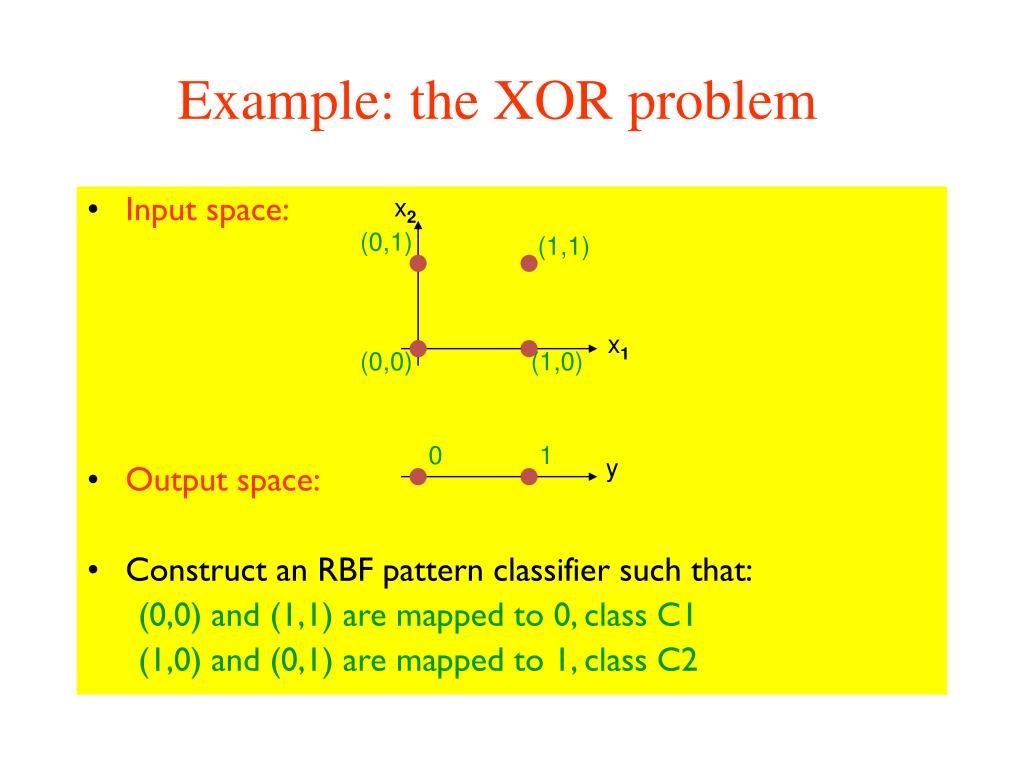 Example: the XOR problem

• Input space:

$x_2$
(0,1)
(1,1)
(0,0)
(1,0)
$x_1$

• Output space:

0
1
y

• Construct an RBF pattern classifier such that:
(0,0) and (1,1) are mapped to 0, class C1
(1,0) and (0,1) are mapped to 1, class C2